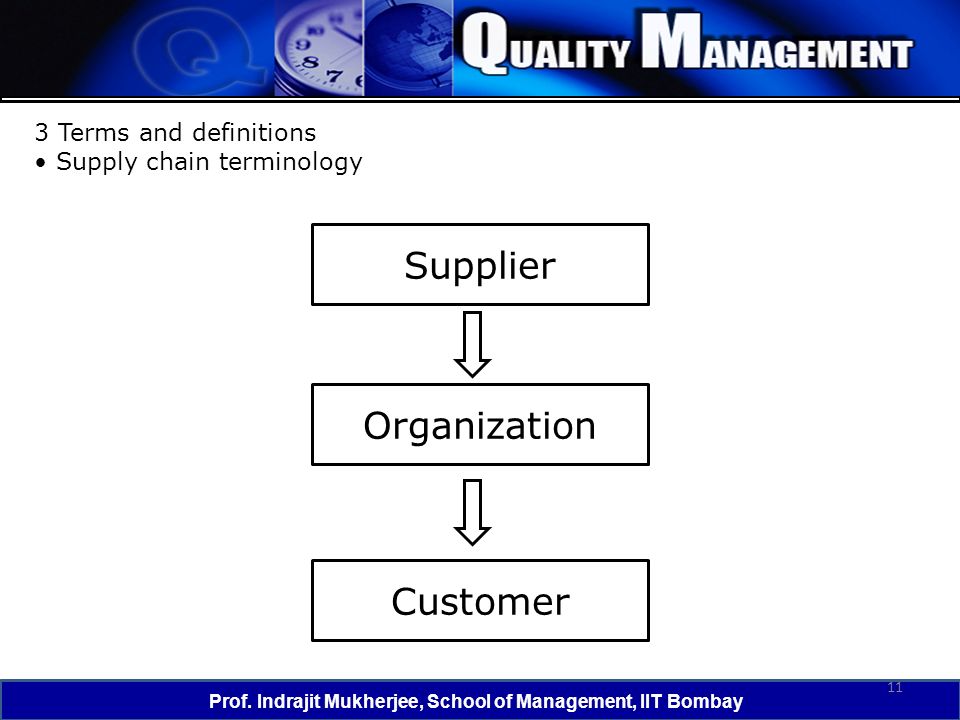 QUALITY MANAGEMENT

3 Terms and definitions
• Supply chain terminology

Supplier

Organization

Customer

11

Prof. Indrajit Mukherjee, School of Management, IIT Bombay